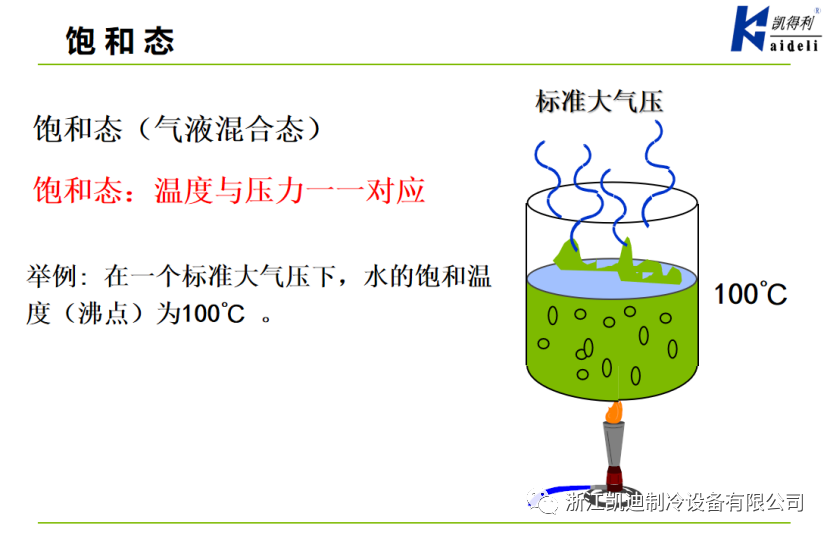 饱和态

凯得利
Kaideli

饱和态（气液混合态）

饱和态：温度与压力一一对应

举例：在一个标准大气压下，水的饱和温度（沸点）为100℃ 。

标准大气压

100℃

浙江凯迪制冷设备有限公司